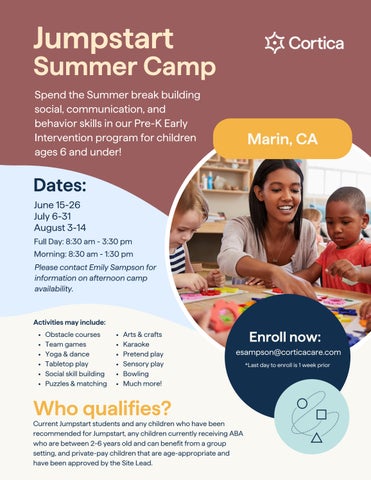 Jumpstart Summer Camp

Cortica

Spend the Summer break building social, communication, and behavior skills in our Pre-K Early Intervention program for children ages 6 and under!

Marin, CA

Dates:

June 15-26
July 6-31
August 3-14

Full Day: 8:30 am - 3:30 pm
Morning: 8:30 am - 1:30 pm

Please contact Emily Sampson for information on afternoon camp availability.

Activities may include:

- Obstacle courses
- Team games
- Yoga & dance
- Tabletop play
- Social skill building
- Puzzles & matching
- Arts & crafts
- Karaoke
- Pretend play
- Sensory play
- Bowling
- Much more!

Enroll now:

esampson@corticacare.com

*Last day to enroll is 1 week prior

Who qualifies?

Current Jumpstart students and any children who have been recommended for Jumpstart, any children currently receiving ABA who are between 2-6 years old and can benefit from a group setting, and private-pay children that are age-appropriate and have been approved by the Site Lead.